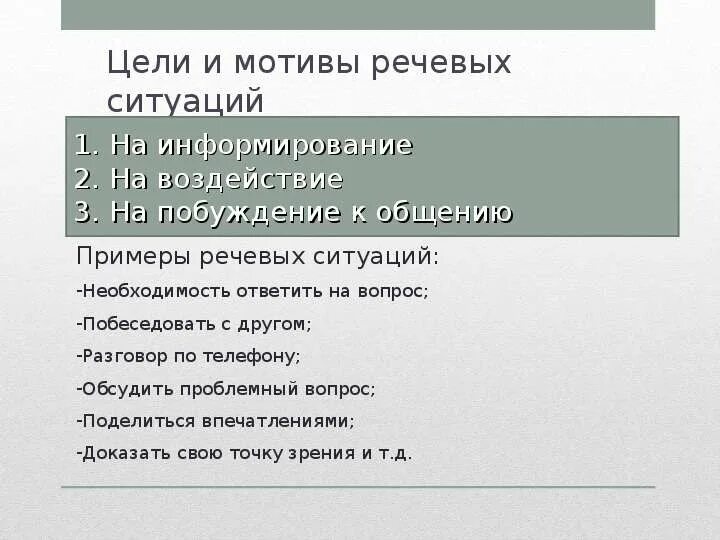 Цели и мотивы речевых ситуаций

1. На информирование
2. На воздействие
3. На побуждение к общению

Примеры речевых ситуаций:

-Необходимость ответить на вопрос;

-Побеседовать с другом;

-Разговор по телефону;

-Обсудить проблемный вопрос;

-Поделиться впечатлениями;

-Доказать свою точку зрения и т.д.